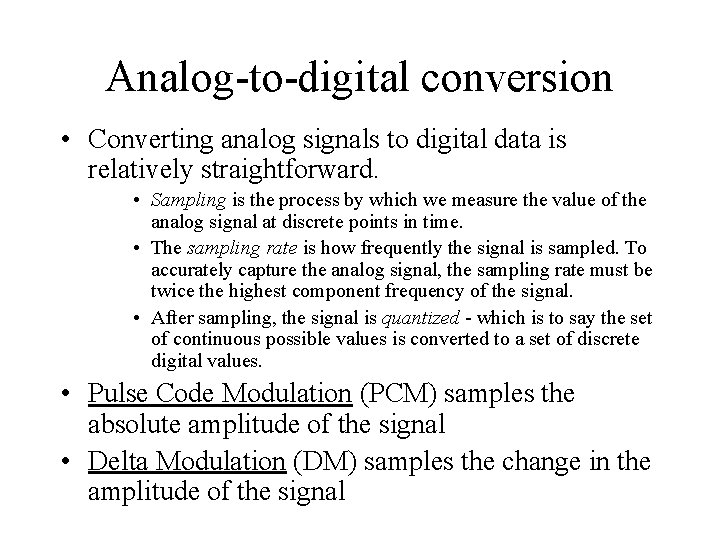 Analog-to-digital conversion

• Converting analog signals to digital data is relatively straightforward.

• Sampling is the process by which we measure the value of the analog signal at discrete points in time.

• The sampling rate is how frequently the signal is sampled. To accurately capture the analog signal, the sampling rate must be twice the highest component frequency of the signal.

• After sampling, the signal is quantized - which is to say the set of continuous possible values is converted to a set of discrete digital values.

• Pulse Code Modulation (PCM) samples the absolute amplitude of the signal

• Delta Modulation (DM) samples the change in the amplitude of the signal